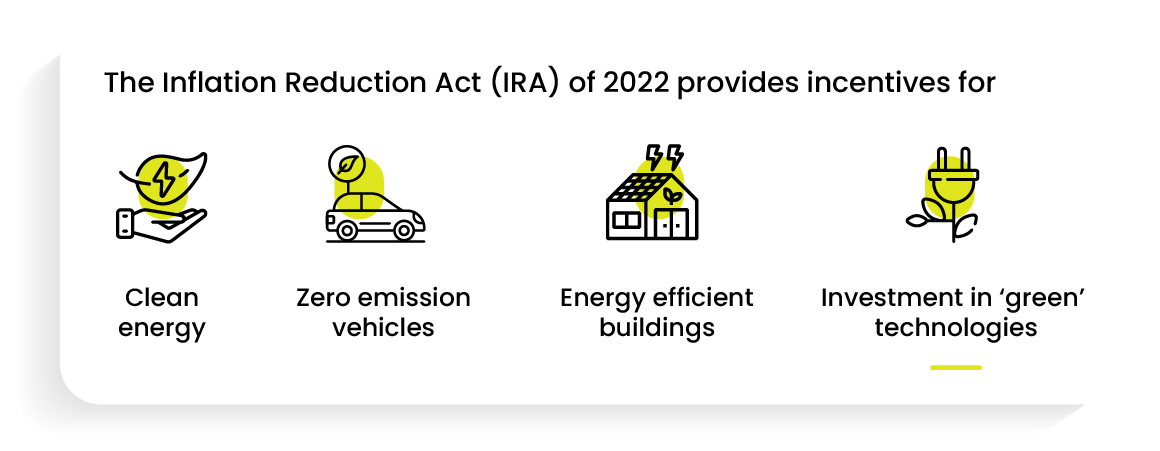 The Inflation Reduction Act (IRA) of 2022 provides incentives for

Clean energy

Zero emission vehicles

Energy efficient buildings

Investment in 'green' technologies